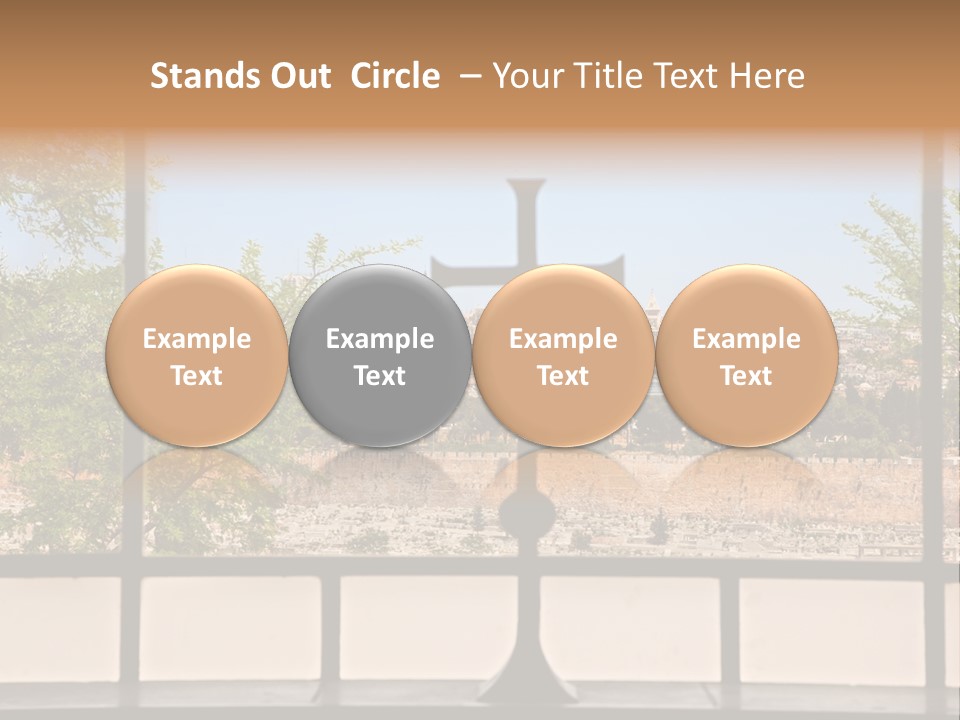 Stands Out Circle – Your Title Text Here

Example Text

Example Text

Example Text

Example Text